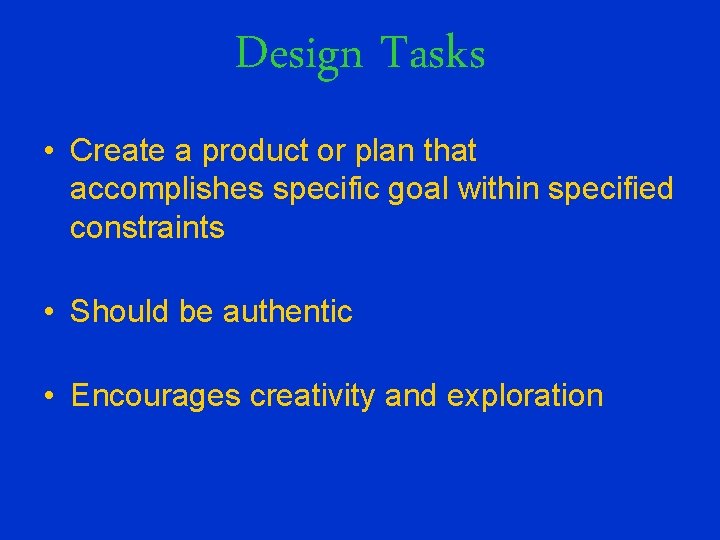 Design Tasks

• Create a product or plan that accomplishes specific goal within specified constraints

• Should be authentic

• Encourages creativity and exploration